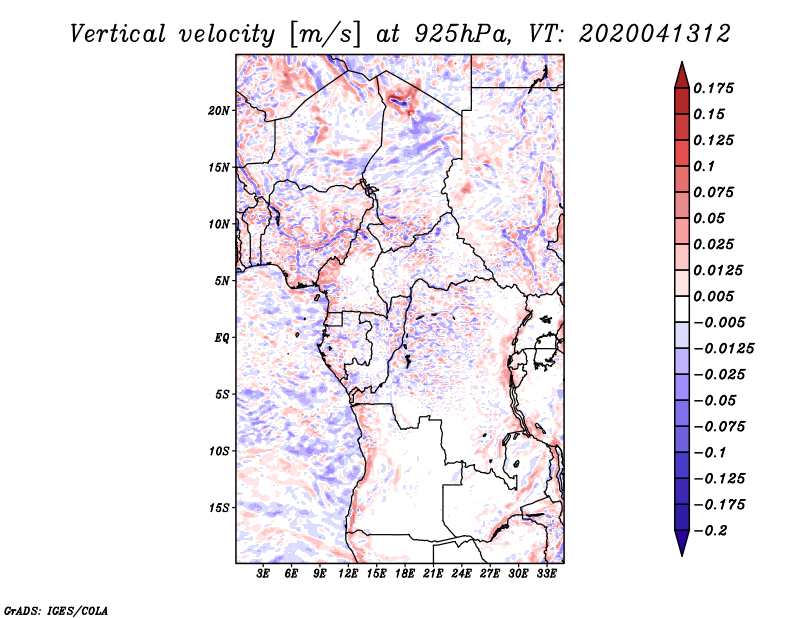 Vertical velocity [m/s] at 925hPa, VT: 2020041312

20N
15N
10N
5N
EQ
5S
10S
15S

3E 6E 9E 12E 15E 18E 21E 24E 27E 30E 33E

0.175
0.15
0.125
0.1
0.075
0.05
0.025
0.0125
0.005
−0.005
−0.0125
−0.025
−0.05
−0.075
−0.1
−0.125
−0.175
−0.2

GrADS: IGES/COLA